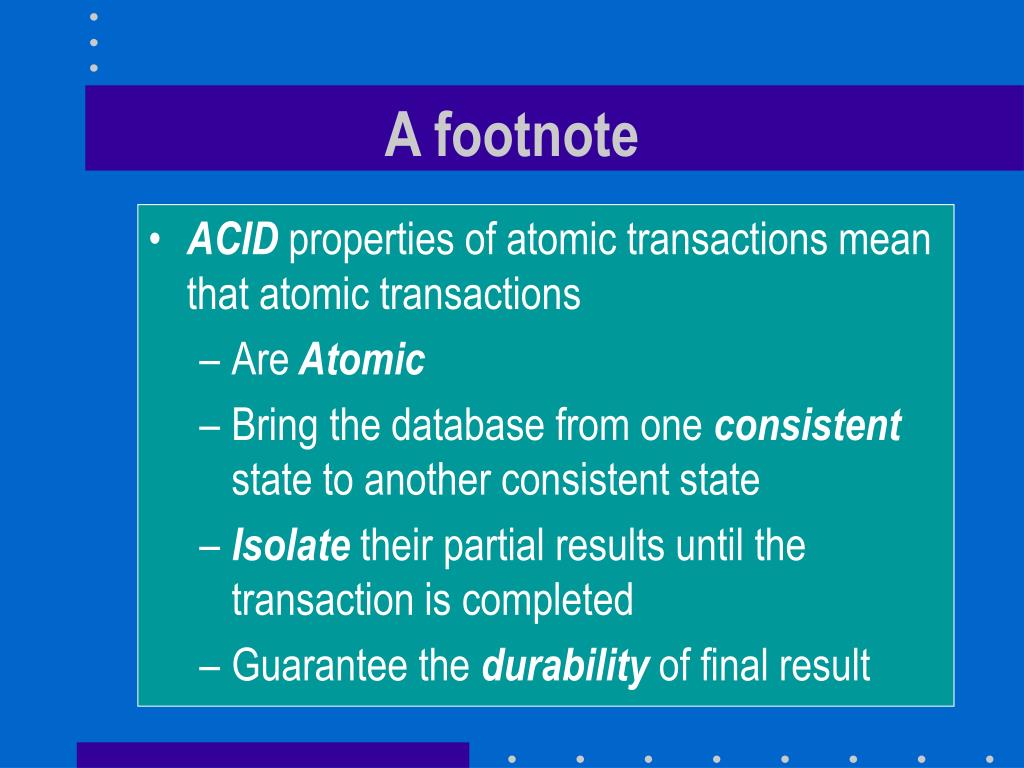 A footnote

• ACID properties of atomic transactions mean that atomic transactions
– Are Atomic
– Bring the database from one consistent state to another consistent state
– Isolate their partial results until the transaction is completed
– Guarantee the durability of final result